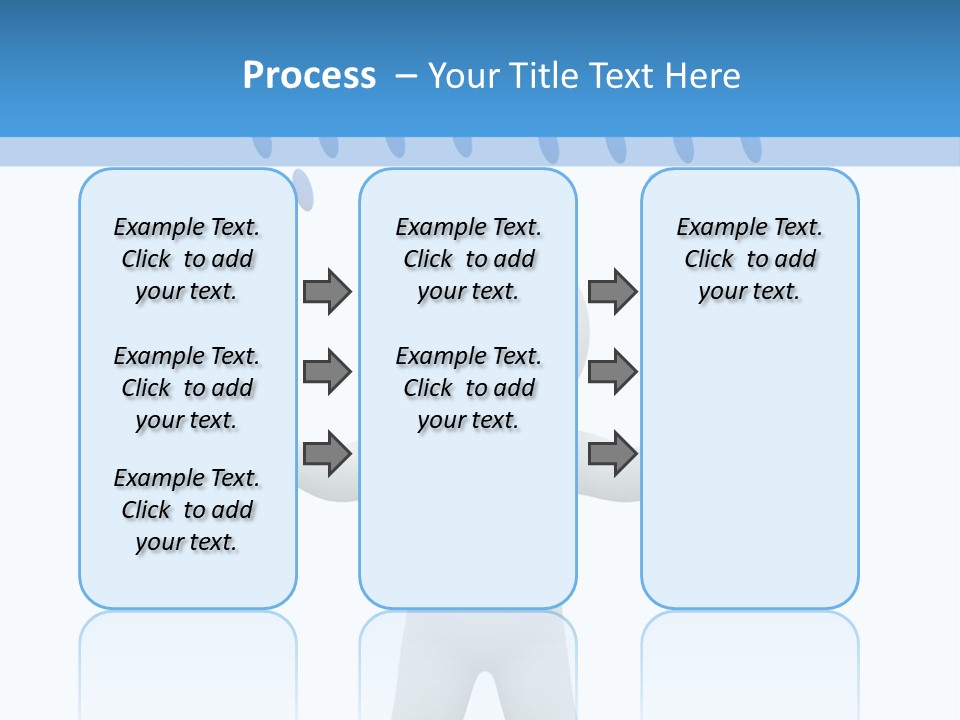 Process – Your Title Text Here

Example Text. Click to add your text.

Example Text. Click to add your text.

Example Text. Click to add your text.

Example Text. Click to add your text.

Example Text. Click to add your text.

Example Text. Click to add your text.